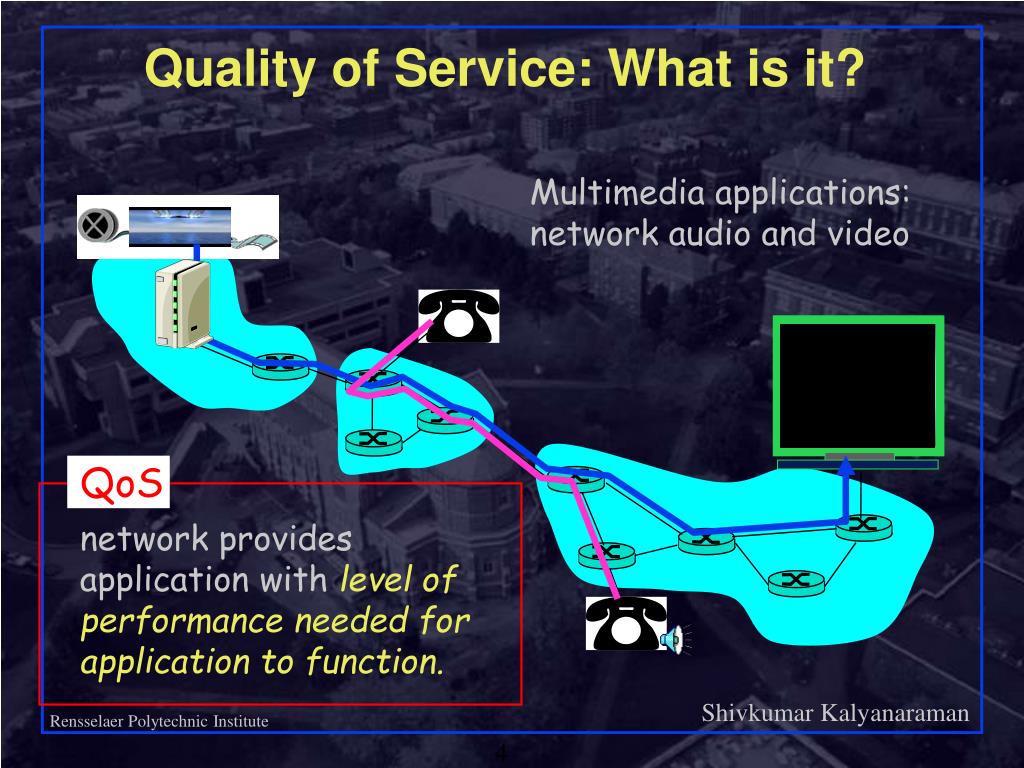 Quality of Service: What is it?

Multimedia applications: network audio and video

QoS

network provides application with level of performance needed for application to function.

Rensselaer Polytechnic Institute

Shivkumar Kalyanaraman

4